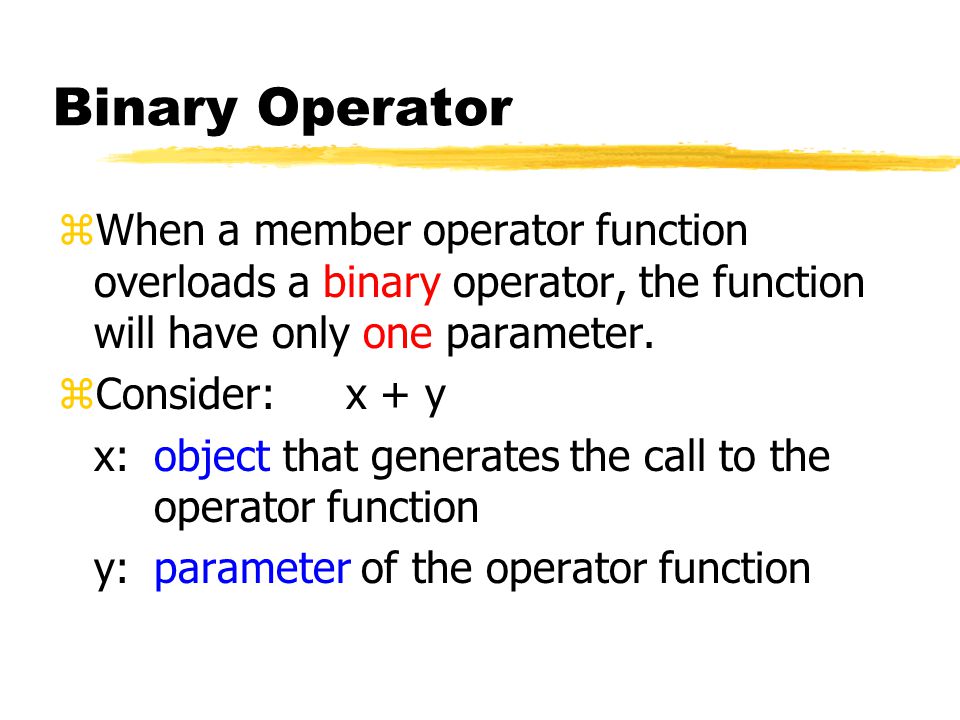 Binary Operator

⌘When a member operator function overloads a binary operator, the function will have only one parameter.

⌘Consider: x + y

x: object that generates the call to the operator function

y: parameter of the operator function